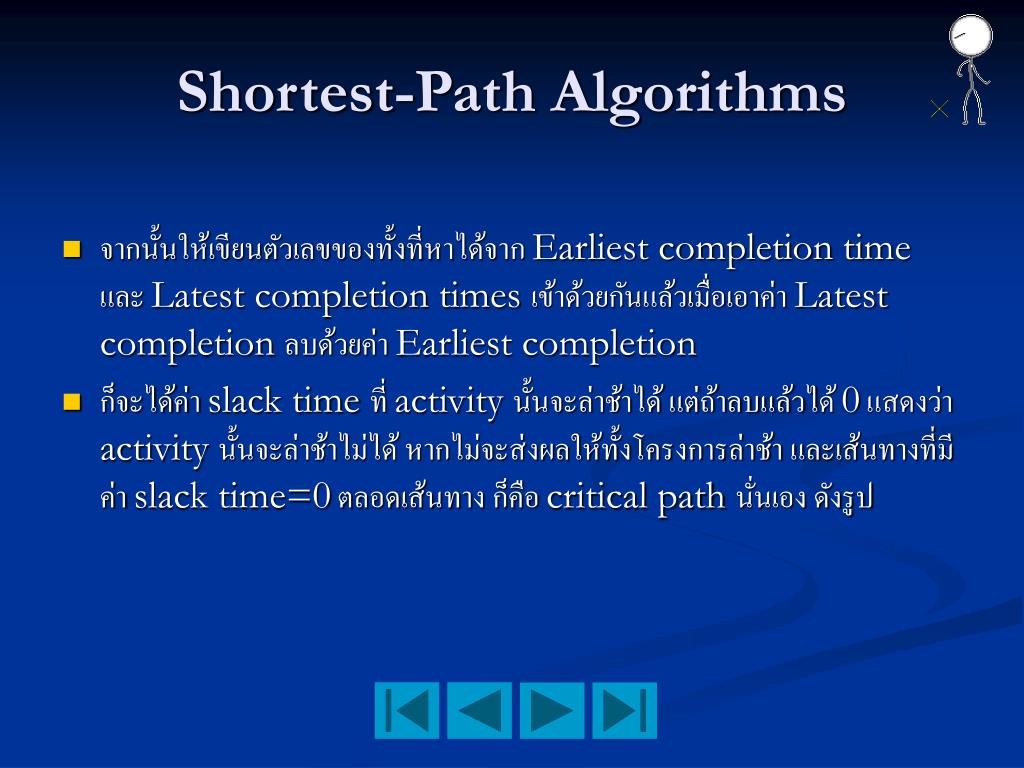 Shortest-Path Algorithms

จากนั้นให้เขียนตัวเลขของทั้งที่หาได้จาก Earliest completion time และ Latest completion times เข้าด้วยกันแล้วเมื่อเอาค่า Latest completion ลบด้วยค่า Earliest completion

ก็จะได้ค่า slack time ที่ activity นั้นจะล่าช้าได้ แต่ถ้าลบแล้วได้ 0 แสดงว่า activity นั้นจะล่าช้าไม่ได้ หากไม่จะส่งผลให้ทั้งโครงการล่าช้า และเส้นทางที่มีค่า slack time=0 ตลอดเส้นทาง ก็คือ critical path นั่นเอง ดังรูป